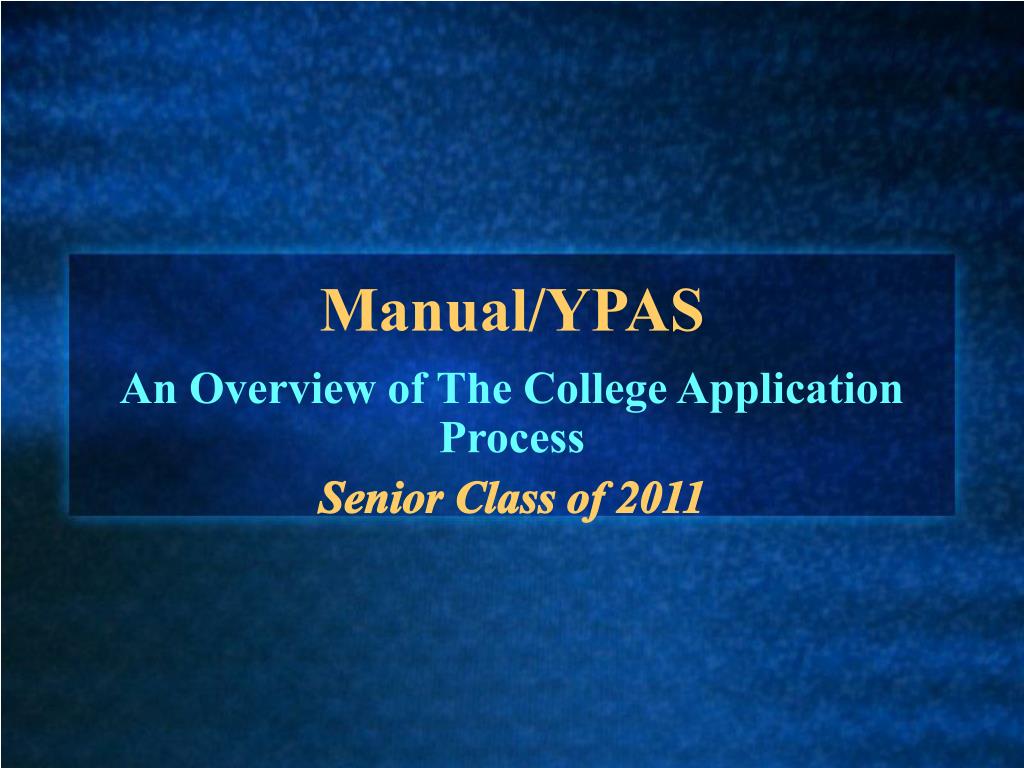 Manual/YPAS

An Overview of The College Application Process

Senior Class of 2011